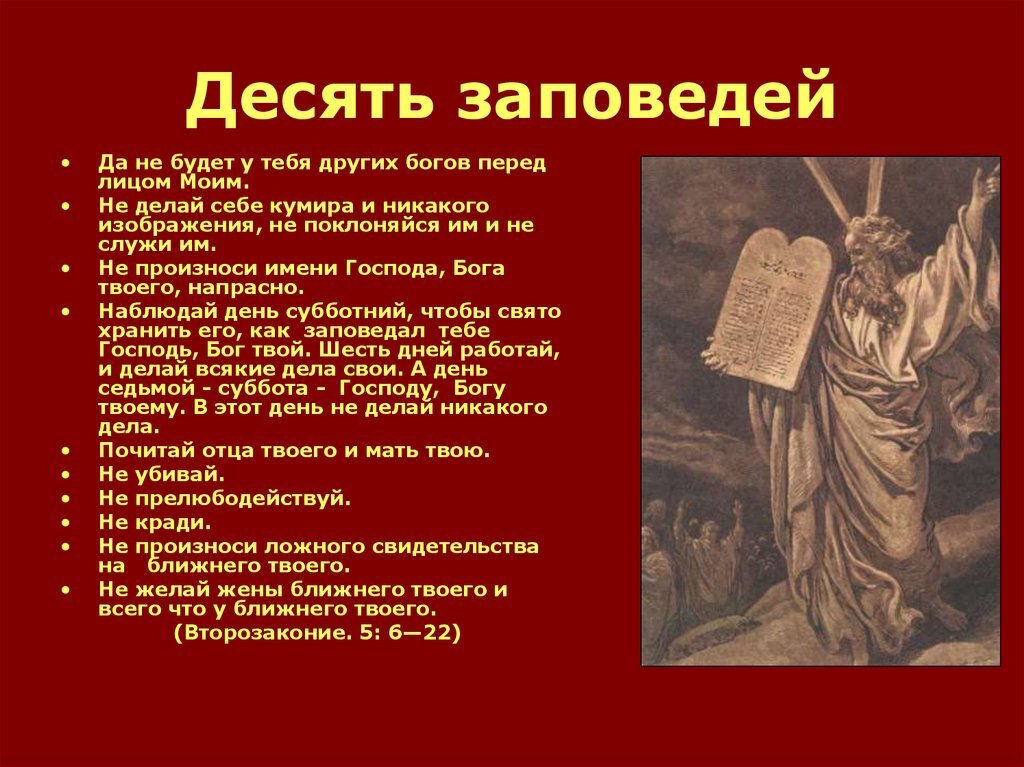 Десять заповедей

• Да не будет у тебя других богов перед лицом Моим.
• Не делай себе кумира и никакого изображения, не поклоняйся им и не служи им.
• Не произноси имени Господа, Бога твоего, напрасно.
• Наблюдай день субботний, чтобы свято хранить его, как заповедал тебе Господь, Бог твой. Шесть дней работай, и делай всякие дела свои. А день седьмой - суббота - Господу, Богу твоему. В этот день не делай никакого дела.
• Почитай отца твоего и мать твою.
• Не убивай.
• Не прелюбодействуй.
• Не кради.
• Не произноси ложного свидетельства на ближнего твоего.
• Не желай жены ближнего твоего и всего что у ближнего твоего.
(Второзаконие. 5: 6—22)